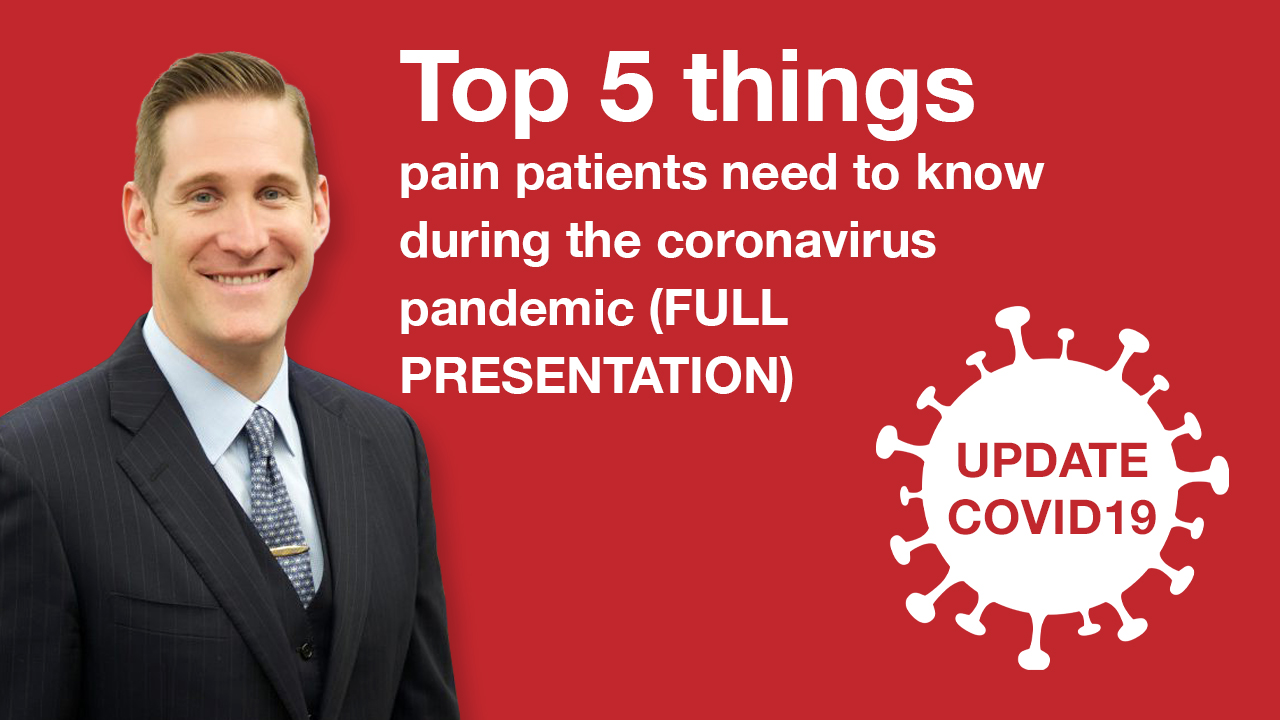 Top 5 things

pain patients need to know during the coronavirus pandemic (FULL PRESENTATION)

UPDATE
COVID19